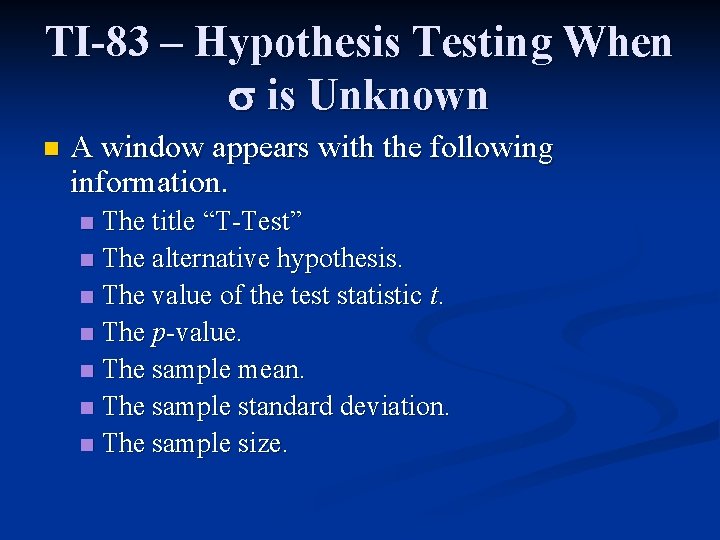 TI-83 – Hypothesis Testing When $\sigma$ is Unknown

A window appears with the following information.

The title “T-Test”

The alternative hypothesis.

The value of the test statistic $t$.

The $p$-value.

The sample mean.

The sample standard deviation.

The sample size.